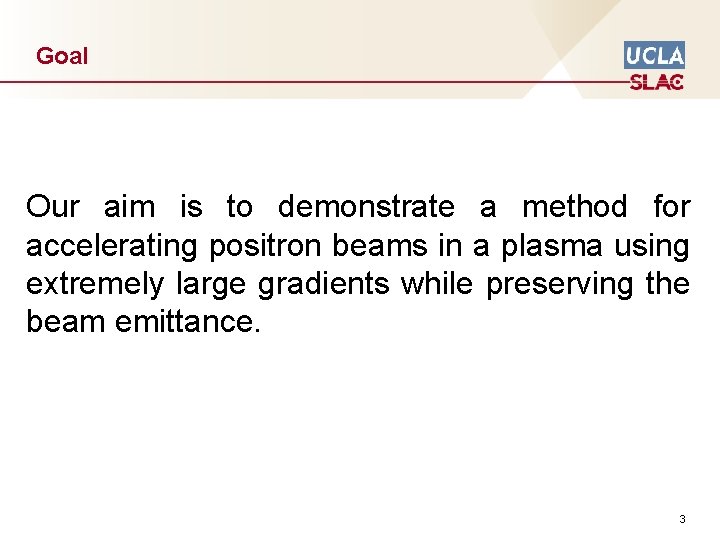 Goal

UCLA
SLAC

Our aim is to demonstrate a method for accelerating positron beams in a plasma using extremely large gradients while preserving the beam emittance.

3